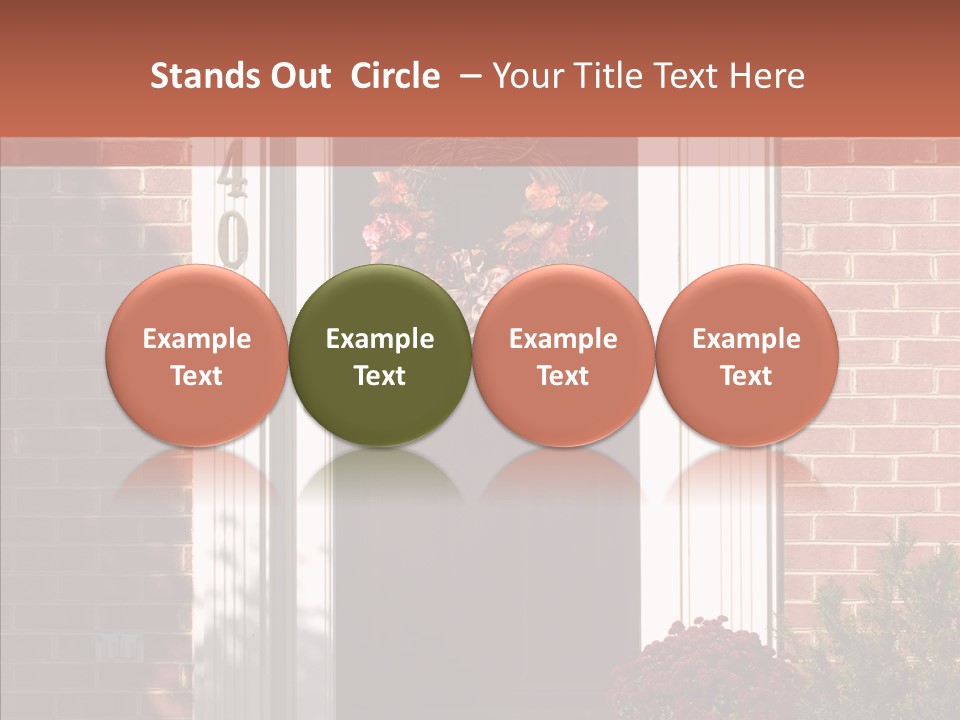 Stands Out Circle – Your Title Text Here

40

Example Text

Example Text

Example Text

Example Text